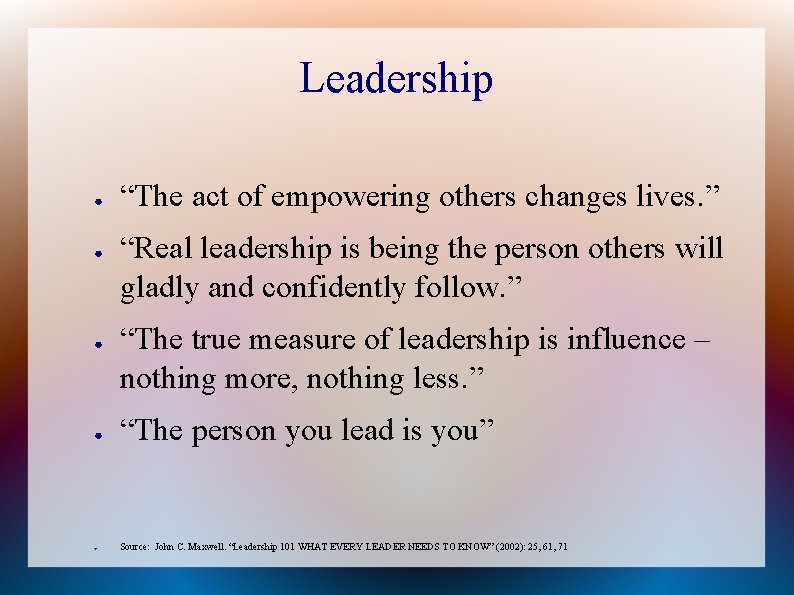 Leadership

- “The act of empowering others changes lives.”
- “Real leadership is being the person others will gladly and confidently follow.”
- “The true measure of leadership is influence – nothing more, nothing less.”
- “The person you lead is you”

- Source: John C. Maxwell. “Leadership 101 WHAT EVERY LEADER NEEDS TO KNOW” (2002): 25, 61, 71